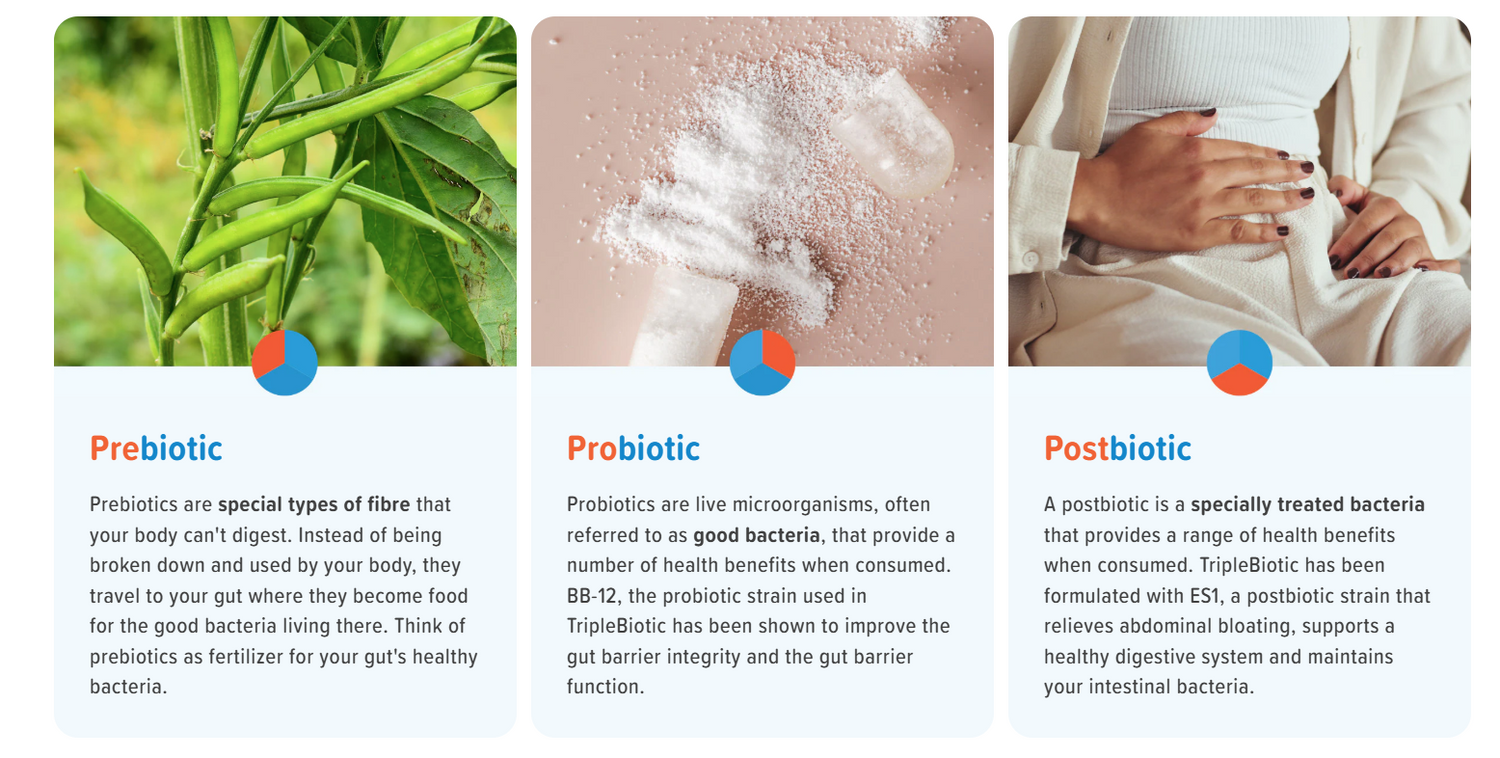 Prebiotic

Prebiotics are special types of fibre that your body can't digest. Instead of being broken down and used by your body, they travel to your gut where they become food for the good bacteria living there. Think of prebiotics as fertilizer for your gut's healthy bacteria.

Probiotic

Probiotics are live microorganisms, often referred to as good bacteria, that provide a number of health benefits when consumed. BB-12, the probiotic strain used in TripleBiotic has been shown to improve the gut barrier integrity and the gut barrier function.

Postbiotic

A postbiotic is a specially treated bacteria that provides a range of health benefits when consumed. TripleBiotic has been formulated with ES1, a postbiotic strain that relieves abdominal bloating, supports a healthy digestive system and maintains your intestinal bacteria.